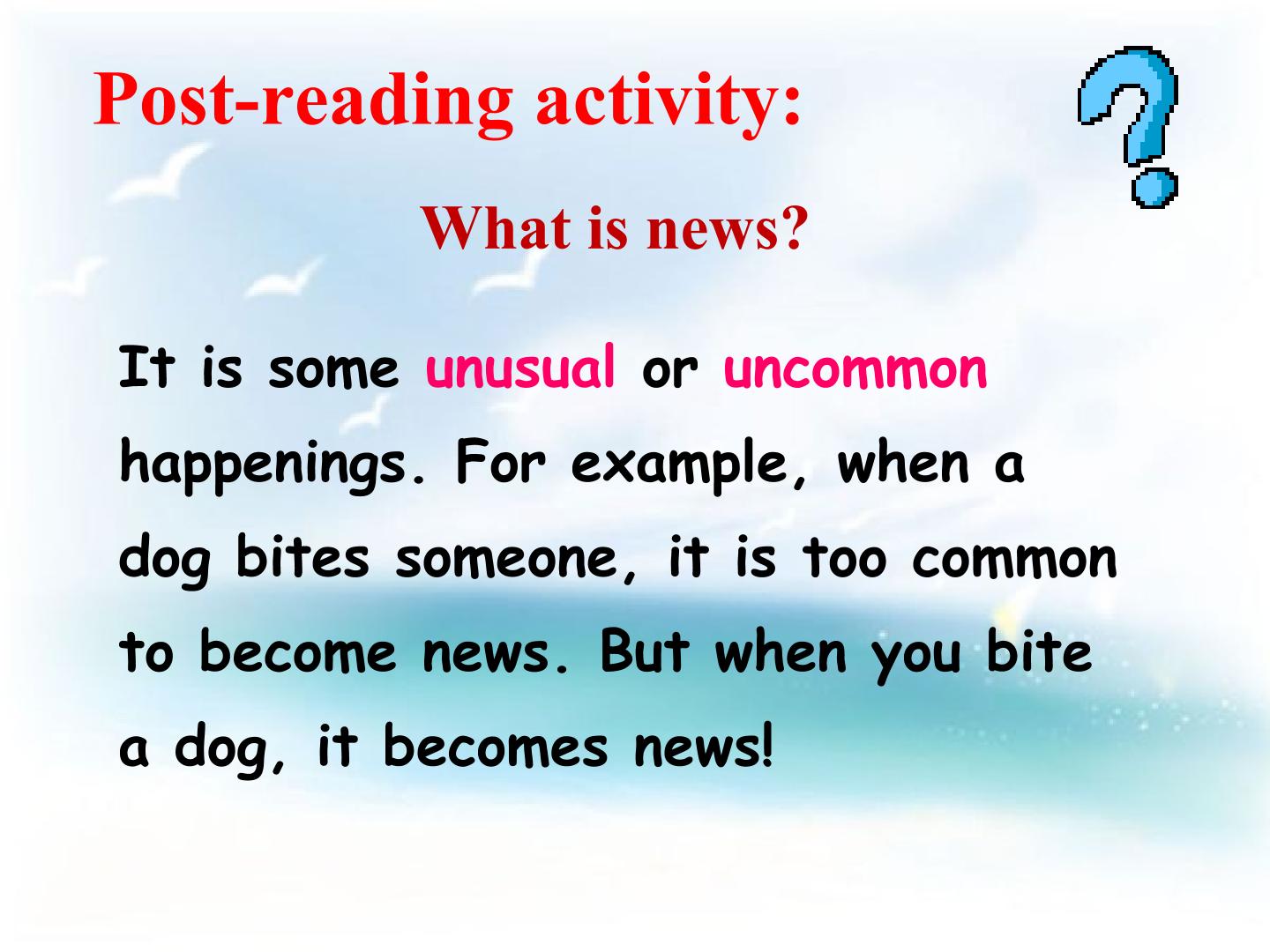 Post-reading activity:

What is news?

It is some unusual or uncommon happenings. For example, when a dog bites someone, it is too common to become news. But when you bite a dog, it becomes news!